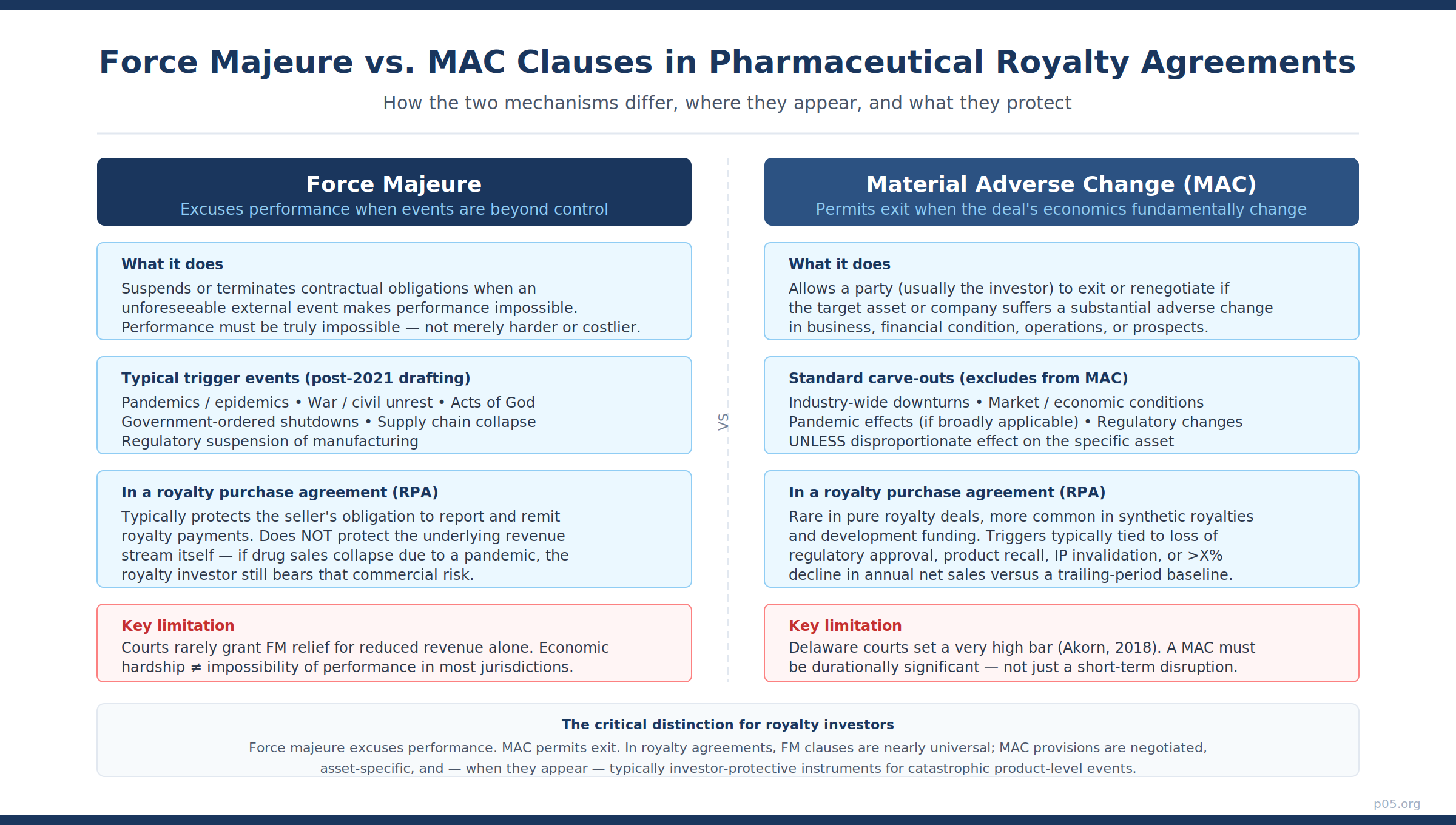 Force Majeure vs. MAC Clauses in Pharmaceutical Royalty Agreements

How the two mechanisms differ, where they appear, and what they protect

Force Majeure
Excuses performance when events are beyond control

What it does
Suspends or terminates contractual obligations when an unforeseeable external event makes performance impossible. Performance must be truly impossible — not merely harder or costlier.

Typical trigger events (post-2021 drafting)
Pandemics / epidemics • War / civil unrest • Acts of God
Government-ordered shutdowns • Supply chain collapse
Regulatory suspension of manufacturing

In a royalty purchase agreement (RPA)
Typically protects the seller's obligation to report and remit royalty payments. Does NOT protect the underlying revenue stream itself — if drug sales collapse due to a pandemic, the royalty investor still bears that commercial risk.

Key limitation
Courts rarely grant FM relief for reduced revenue alone. Economic hardship ≠ impossibility of performance in most jurisdictions.

VS

Material Adverse Change (MAC)
Permits exit when the deal's economics fundamentally change

What it does
Allows a party (usually the investor) to exit or renegotiate if the target asset or company suffers a substantial adverse change in business, financial condition, operations, or prospects.

Standard carve-outs (excludes from MAC)
Industry-wide downturns • Market / economic conditions
Pandemic effects (if broadly applicable) • Regulatory changes
UNLESS disproportionate effect on the specific asset

In a royalty purchase agreement (RPA)
Rare in pure royalty deals, more common in synthetic royalties and development funding. Triggers typically tied to loss of regulatory approval, product recall, IP invalidation, or >X% decline in annual net sales versus a trailing-period baseline.

Key limitation
Delaware courts set a very high bar (Akorn, 2018). A MAC must be durationally significant — not just a short-term disruption.

The critical distinction for royalty investors
Force majeure excuses performance. MAC permits exit. In royalty agreements, FM clauses are nearly universal; MAC provisions are negotiated, asset-specific, and — when they appear — typically investor-protective instruments for catastrophic product-level events.

p05.org